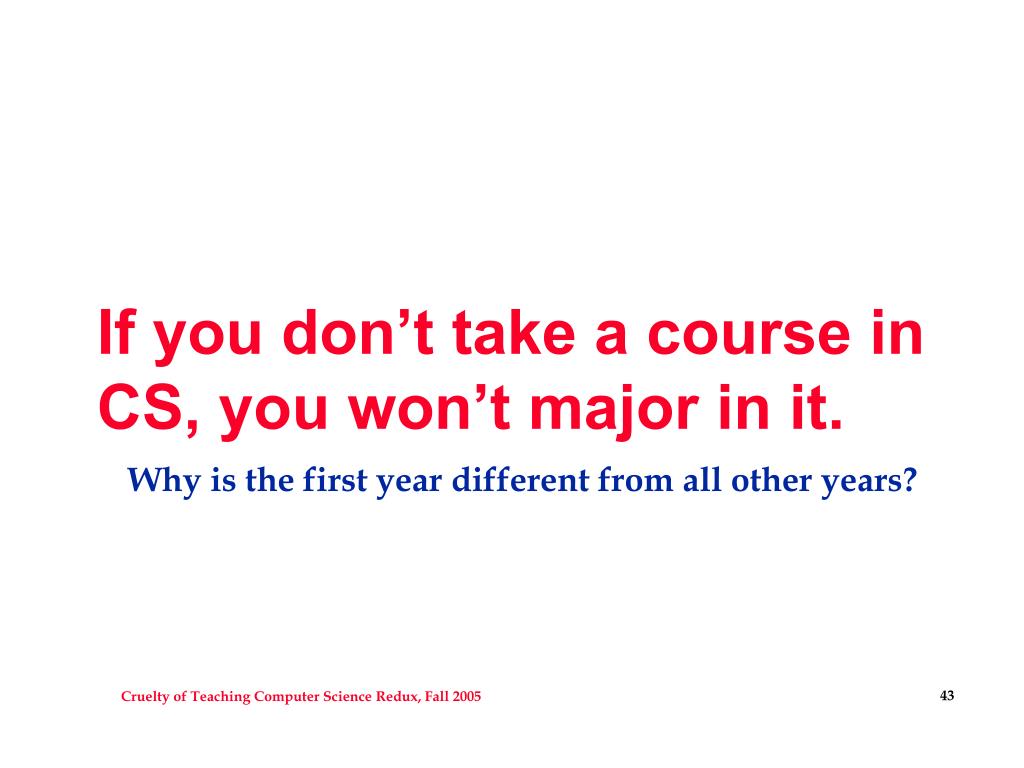 If you don’t take a course in CS, you won’t major in it.

Why is the first year different from all other years?

Cruelty of Teaching Computer Science Redux, Fall 2005

43